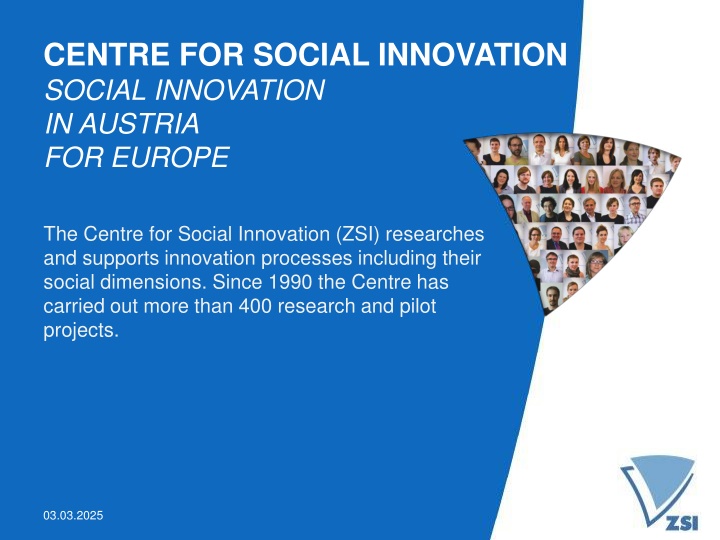 CENTRE FOR SOCIAL INNOVATION
SOCIAL INNOVATION
IN AUSTRIA
FOR EUROPE

The Centre for Social Innovation (ZSI) researches and supports innovation processes including their social dimensions. Since 1990 the Centre has carried out more than 400 research and pilot projects.

03.03.2025

ZSI